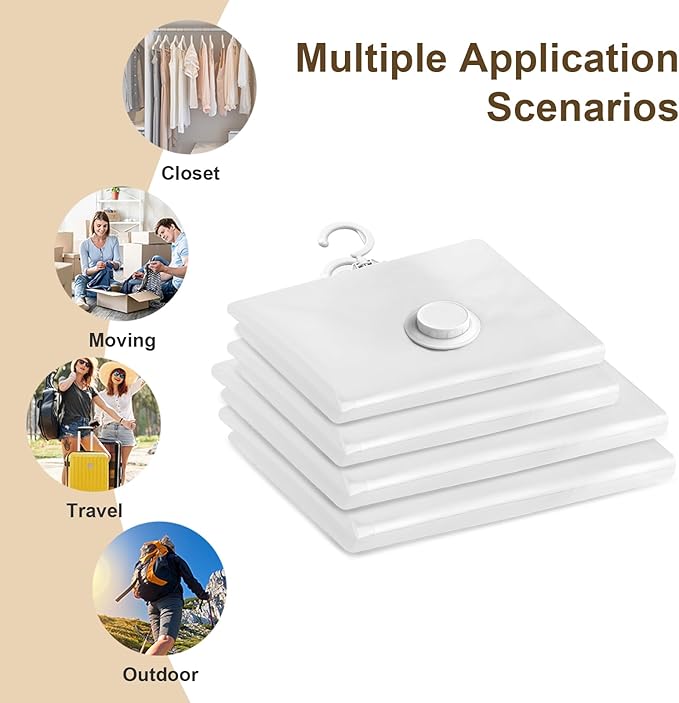 Multiple Application Scenarios

Closet

Moving

Travel

Outdoor